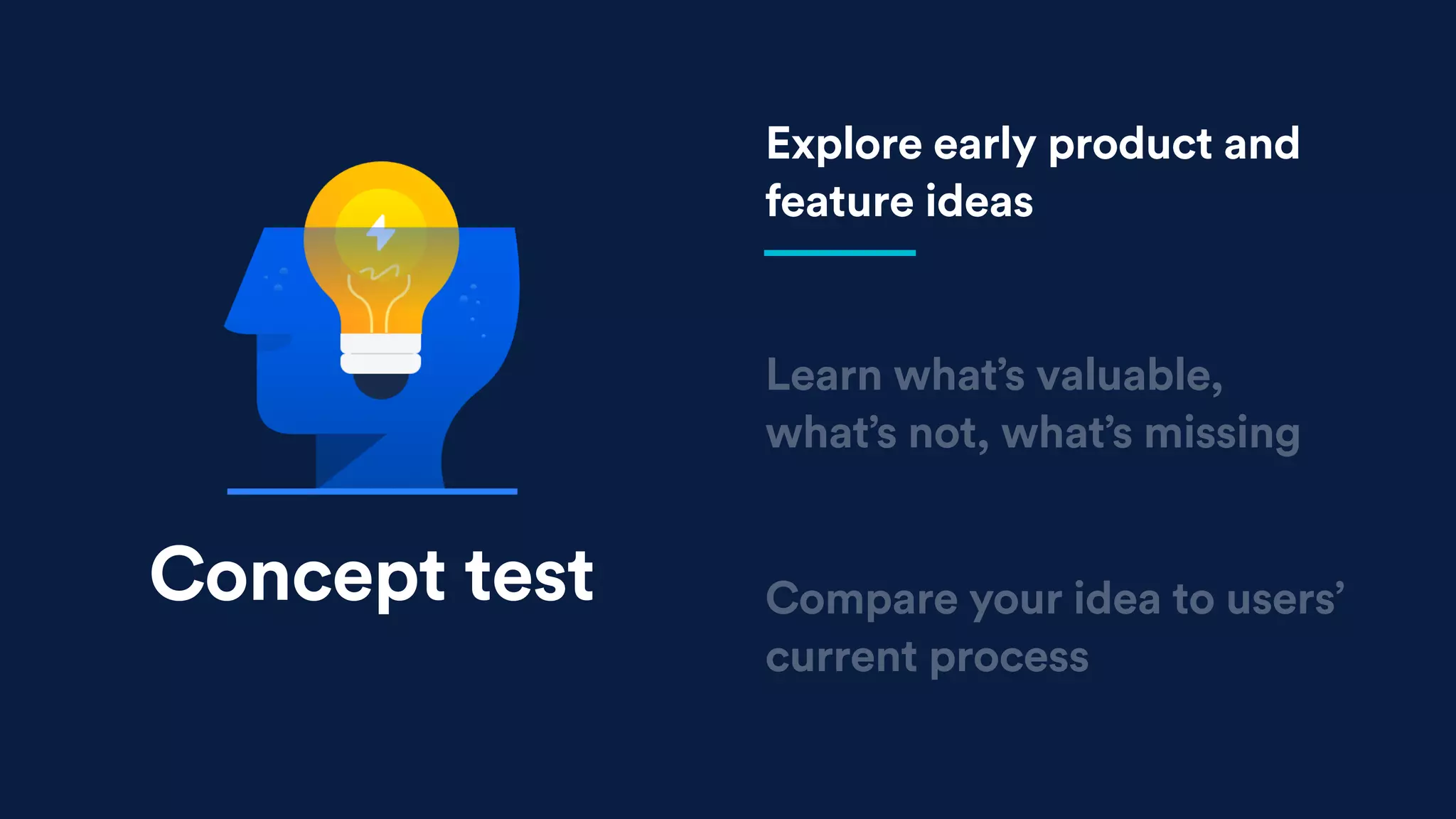 Concept test

Explore early product and feature ideas

Learn what’s valuable, what’s not, what’s missing

Compare your idea to users’ current process